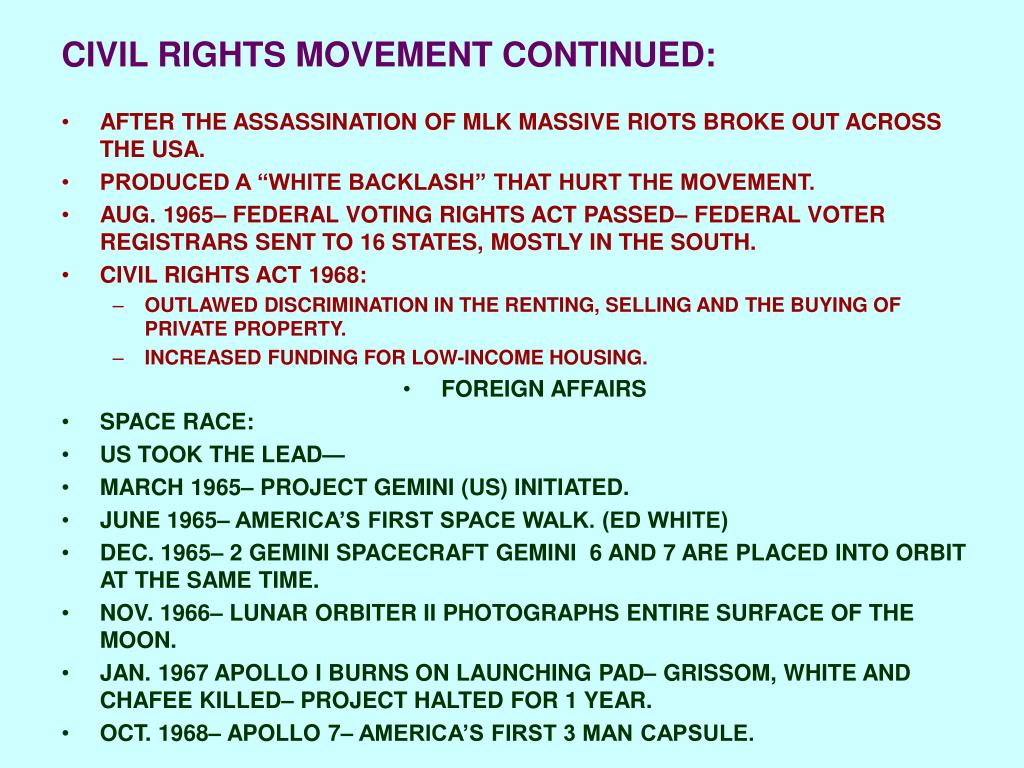 CIVIL RIGHTS MOVEMENT CONTINUED:

• AFTER THE ASSASSINATION OF MLK MASSIVE RIOTS BROKE OUT ACROSS THE USA.
• PRODUCED A “WHITE BACKLASH” THAT HURT THE MOVEMENT.
• AUG. 1965– FEDERAL VOTING RIGHTS ACT PASSED– FEDERAL VOTER REGISTRARS SENT TO 16 STATES, MOSTLY IN THE SOUTH.
• CIVIL RIGHTS ACT 1968:
– OUTLAWED DISCRIMINATION IN THE RENTING, SELLING AND THE BUYING OF PRIVATE PROPERTY.
– INCREASED FUNDING FOR LOW-INCOME HOUSING.
• FOREIGN AFFAIRS
• SPACE RACE:
• US TOOK THE LEAD—
• MARCH 1965– PROJECT GEMINI (US) INITIATED.
• JUNE 1965– AMERICA’S FIRST SPACE WALK. (ED WHITE)
• DEC. 1965– 2 GEMINI SPACECRAFT GEMINI 6 AND 7 ARE PLACED INTO ORBIT AT THE SAME TIME.
• NOV. 1966– LUNAR ORBITER II PHOTOGRAPHS ENTIRE SURFACE OF THE MOON.
• JAN. 1967 APOLLO I BURNS ON LAUNCHING PAD– GRISSOM, WHITE AND CHAFEE KILLED– PROJECT HALTED FOR 1 YEAR.
• OCT. 1968– APOLLO 7– AMERICA’S FIRST 3 MAN CAPSULE.